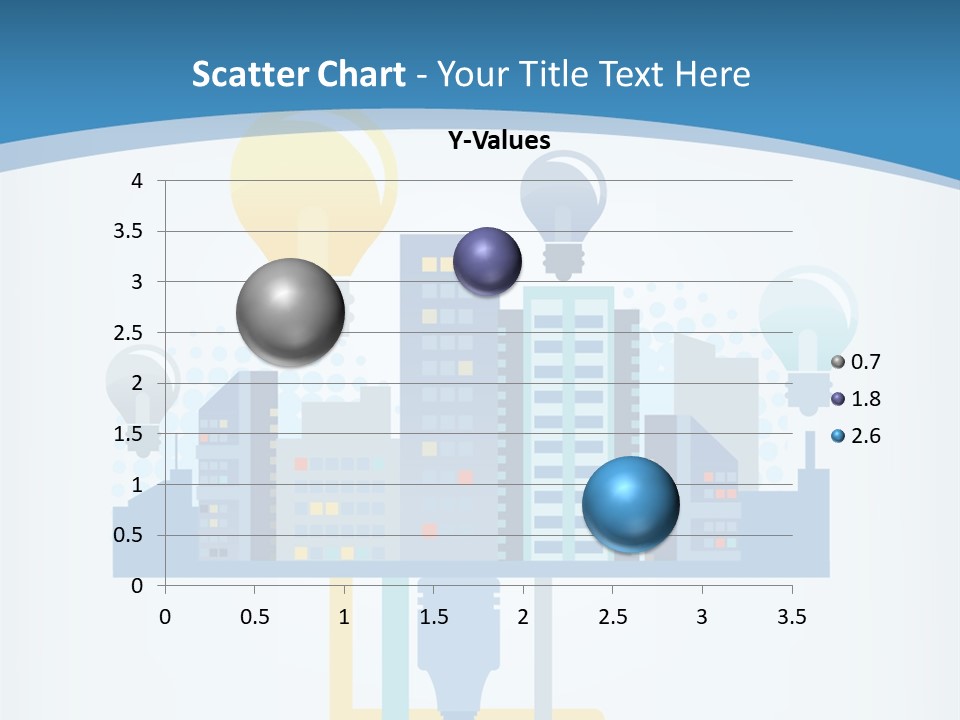 Scatter Chart - Your Title Text Here

Y-Values

4
3.5
3
2.5
2
1.5
1
0.5
0

0 0.5 1 1.5 2 2.5 3 3.5

0.7
1.8
2.6